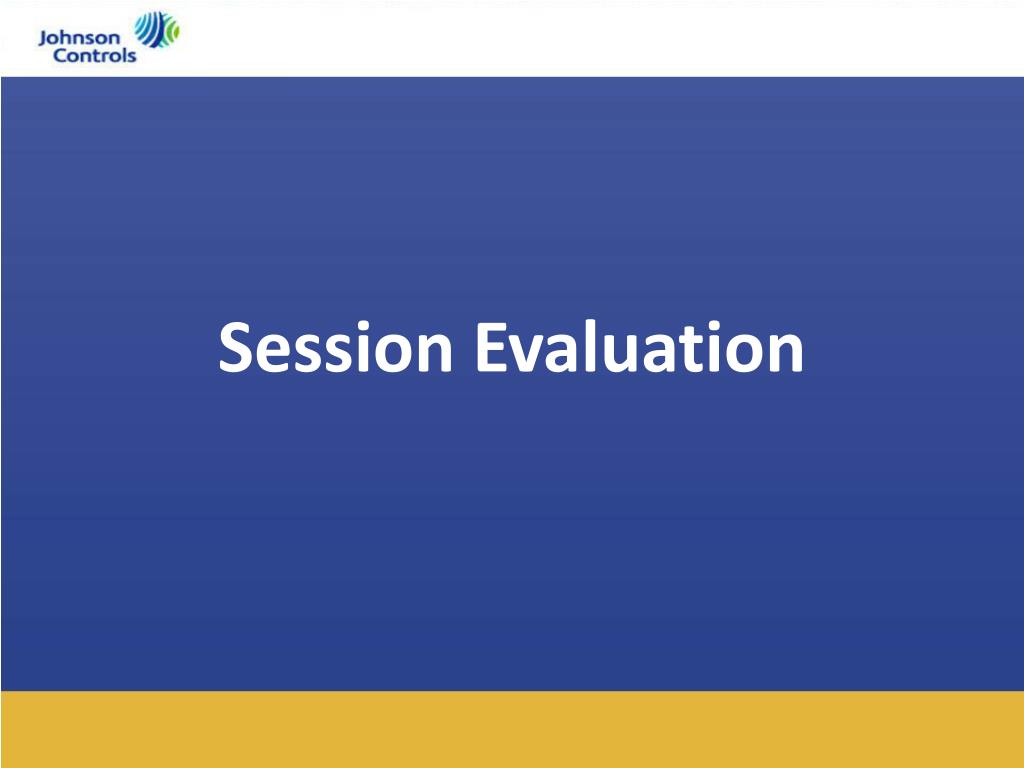 Johnson Controls

Session Evaluation